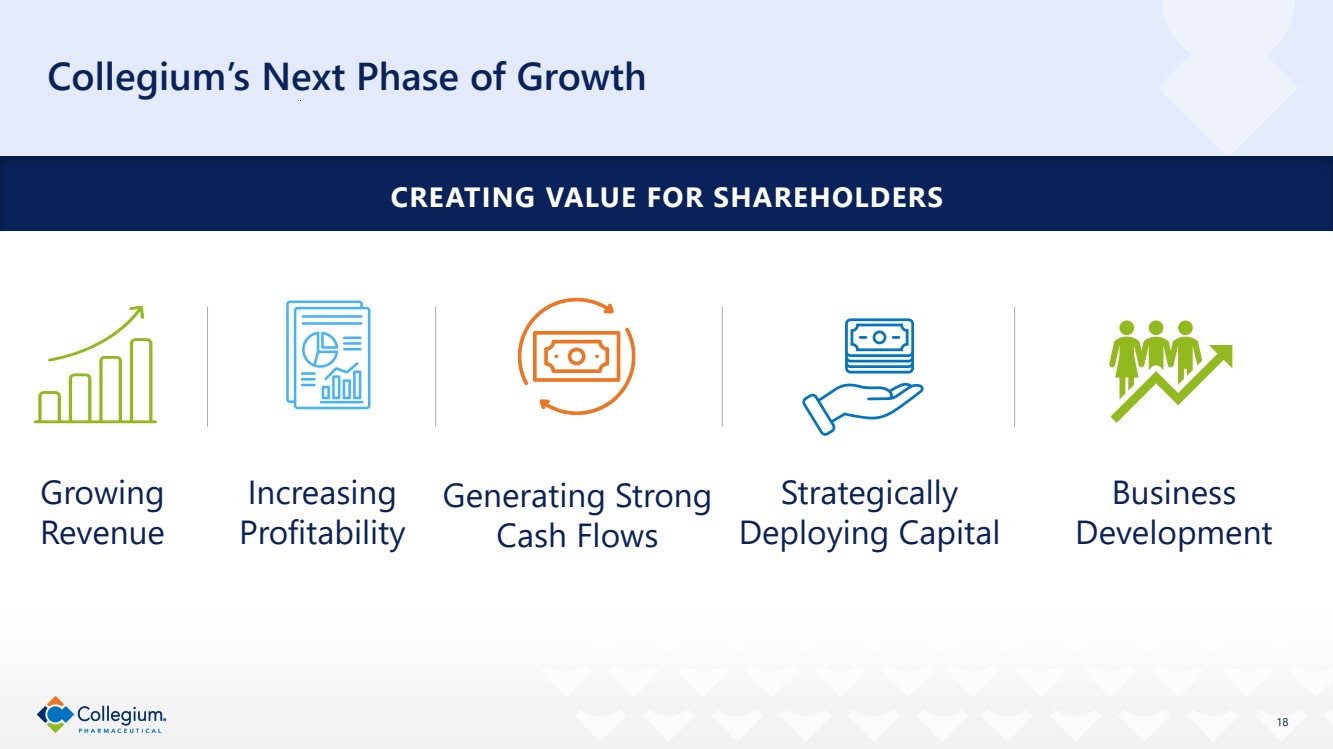 Collegium's Next Phase of Growth

CREATING VALUE FOR SHAREHOLDERS

Growing Revenue

Increasing Profitability

Generating Strong Cash Flows

Strategically Deploying Capital

Business Development

Collegium.
PHARMACEUTICAL

18